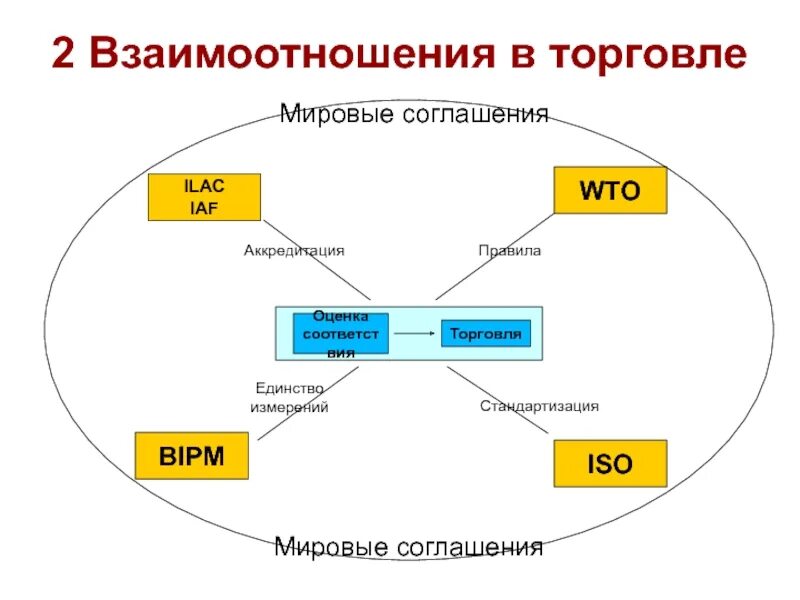 2 Взаимоотношения в торговле

Мировые соглашения

ILAC
IAF

WTO

Аккредитация

Правила

Оценка соответствия

Торговля

Единство измерений

Стандартизация

BIPM

ISO

Мировые соглашения